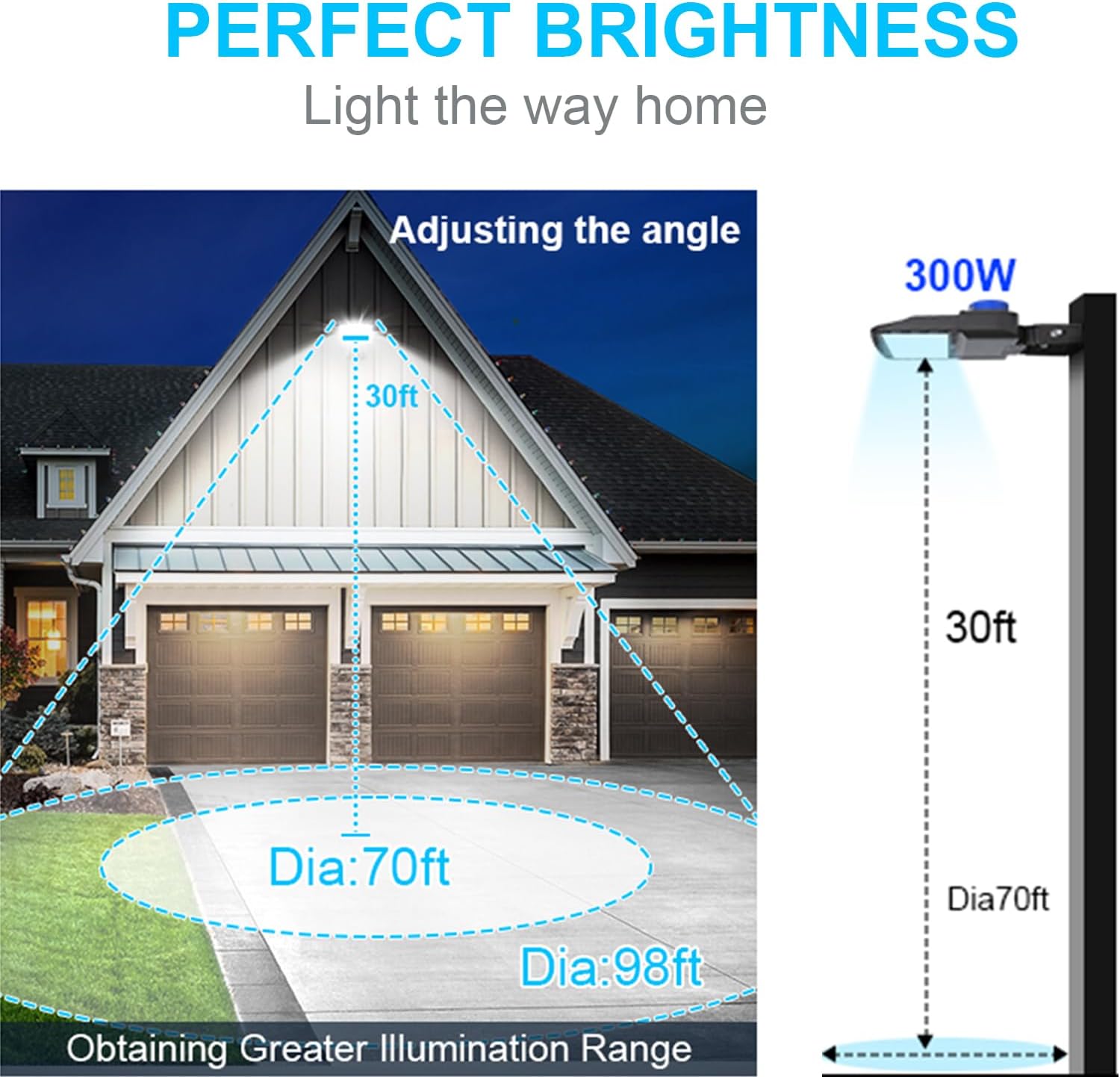 PERFECT BRIGHTNESS

Light the way home

Adjusting the angle

30ft

Dia:70ft

Dia:98ft

Obtaining Greater Illumination Range

300W

30ft

Dia70ft